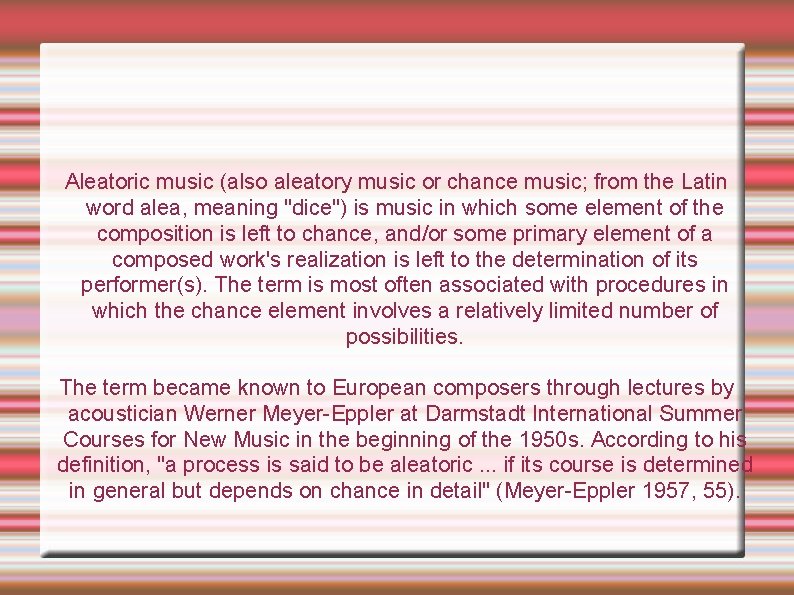 Aleatoric music (also aleatory music or chance music; from the Latin word alea, meaning "dice") is music in which some element of the composition is left to chance, and/or some primary element of a composed work's realization is left to the determination of its performer(s). The term is most often associated with procedures in which the chance element involves a relatively limited number of possibilities.

The term became known to European composers through lectures by acoustician Werner Meyer-Eppler at Darmstadt International Summer Courses for New Music in the beginning of the 1950s. According to his definition, "a process is said to be aleatoric ... if its course is determined in general but depends on chance in detail" (Meyer-Eppler 1957, 55).